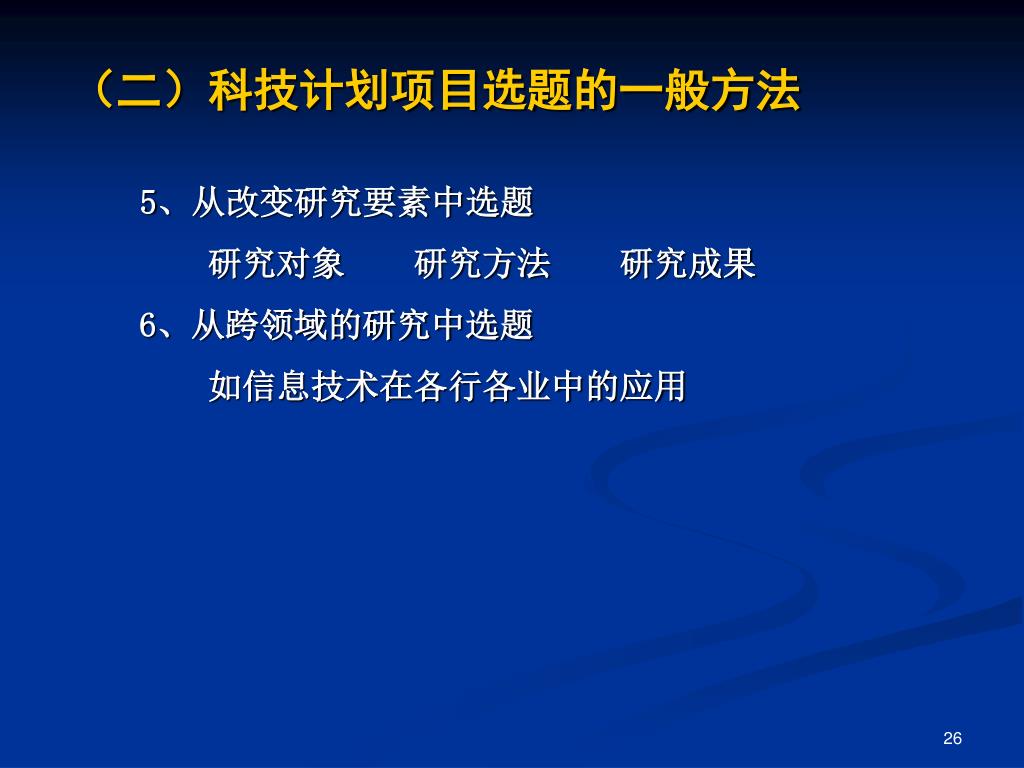 （二）科技计划项目选题的一般方法

5、从改变研究要素中选题

研究对象　　研究方法　　研究成果

6、从跨领域的研究中选题

如信息技术在各行各业中的应用

26